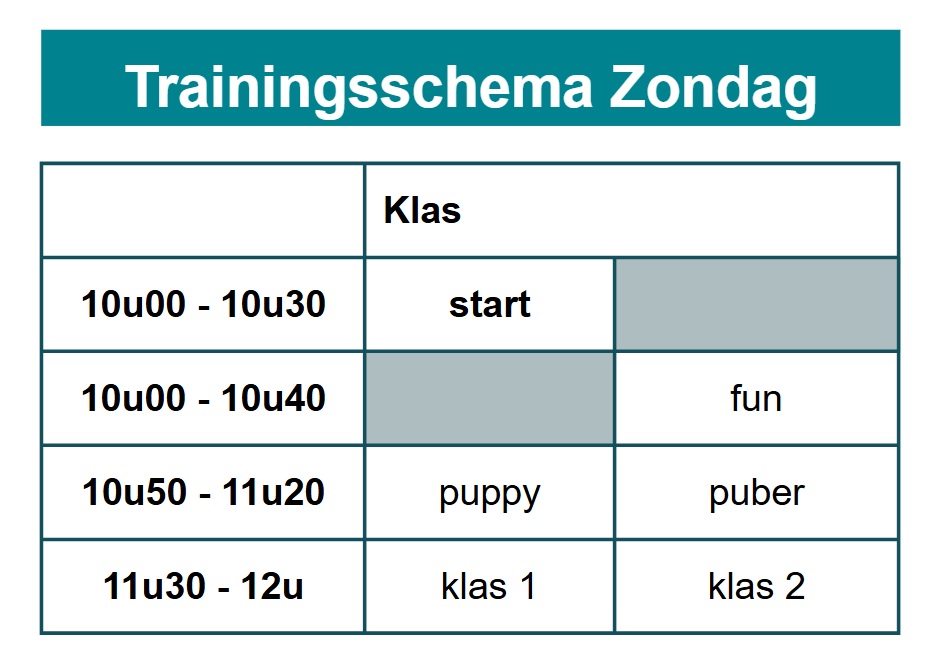 Trainingsschema Zondag

| | Klas | |
|---|---|---|
| 10u00 - 10u30 | start | |
| 10u00 - 10u40 | | fun |
| 10u50 - 11u20 | puppy | puber |
| 11u30 - 12u | klas 1 | klas 2 |